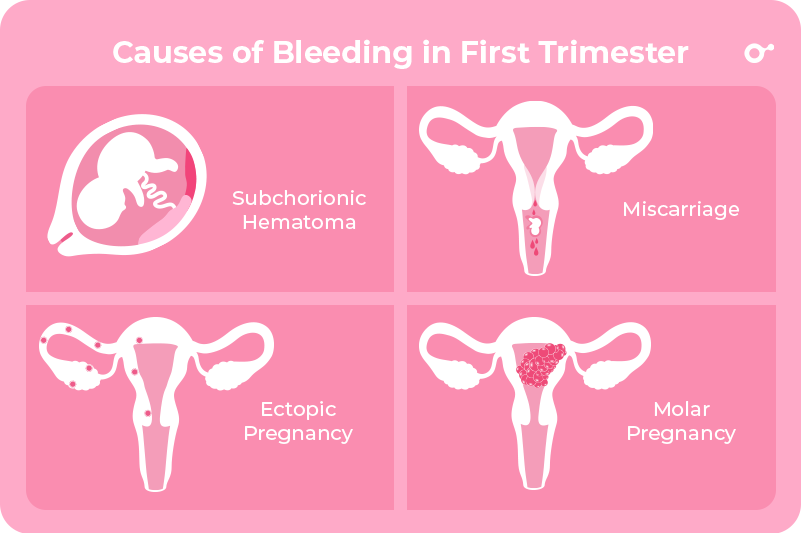 Causes of Bleeding in First Trimester

Subchorionic Hematoma

Miscarriage

Ectopic Pregnancy

Molar Pregnancy